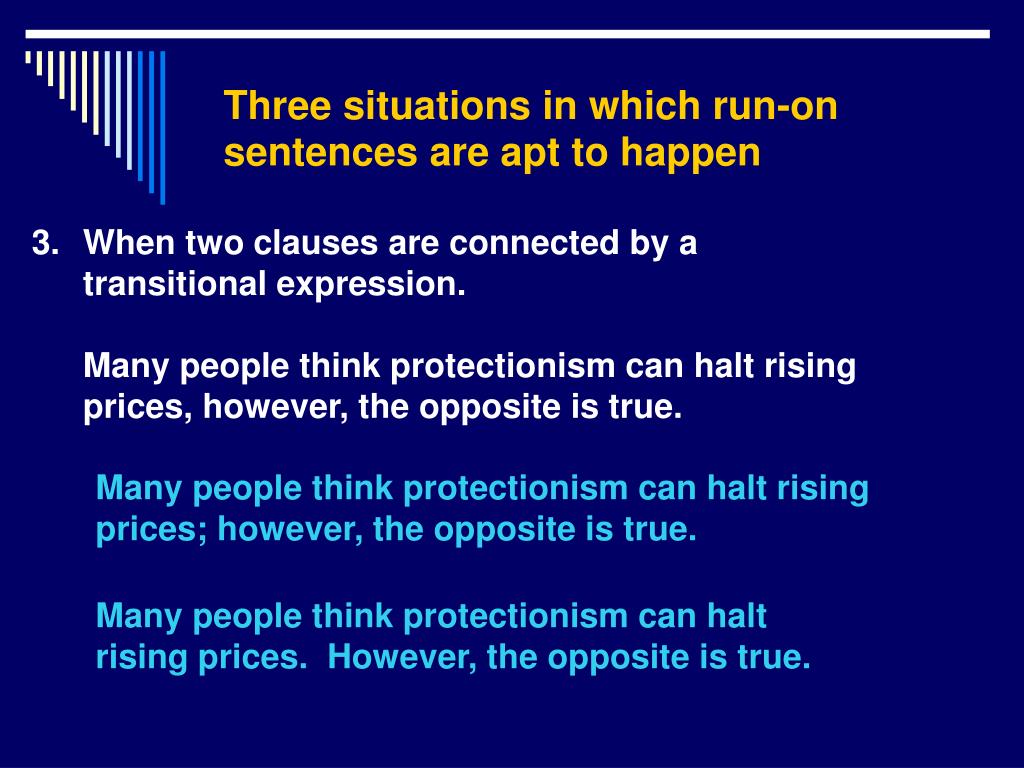 Three situations in which run-on sentences are apt to happen

3. When two clauses are connected by a transitional expression.

Many people think protectionism can halt rising prices, however, the opposite is true.

Many people think protectionism can halt rising prices; however, the opposite is true.

Many people think protectionism can halt rising prices.  However, the opposite is true.